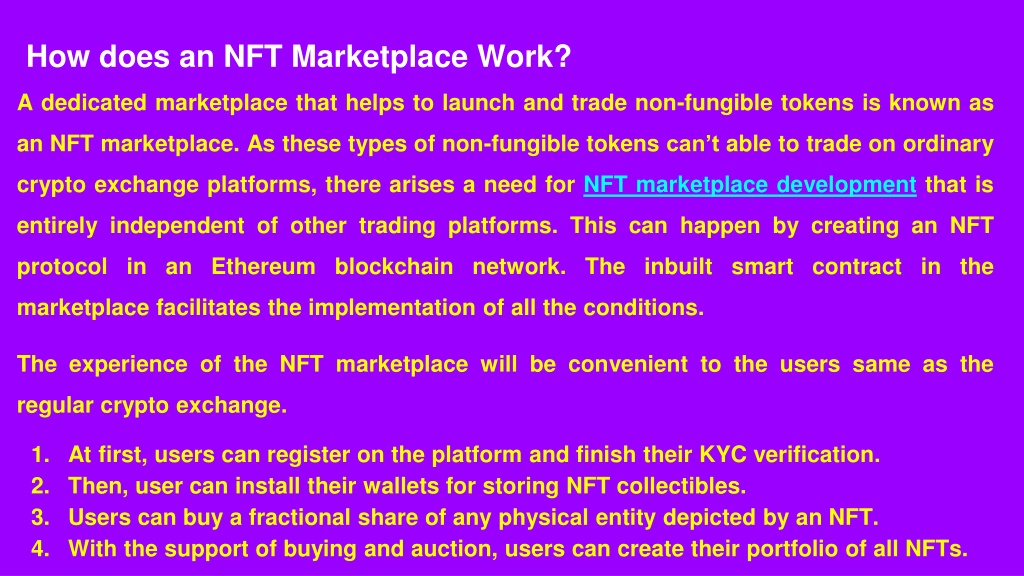 How does an NFT Marketplace Work?

A dedicated marketplace that helps to launch and trade non-fungible tokens is known as an NFT marketplace. As these types of non-fungible tokens can't able to trade on ordinary crypto exchange platforms, there arises a need for NFT marketplace development that is entirely independent of other trading platforms. This can happen by creating an NFT protocol in an Ethereum blockchain network. The inbuilt smart contract in the marketplace facilitates the implementation of all the conditions.

The experience of the NFT marketplace will be convenient to the users same as the regular crypto exchange.

1. At first, users can register on the platform and finish their KYC verification.
2. Then, user can install their wallets for storing NFT collectibles.
3. Users can buy a fractional share of any physical entity depicted by an NFT.
4. With the support of buying and auction, users can create their portfolio of all NFTs.